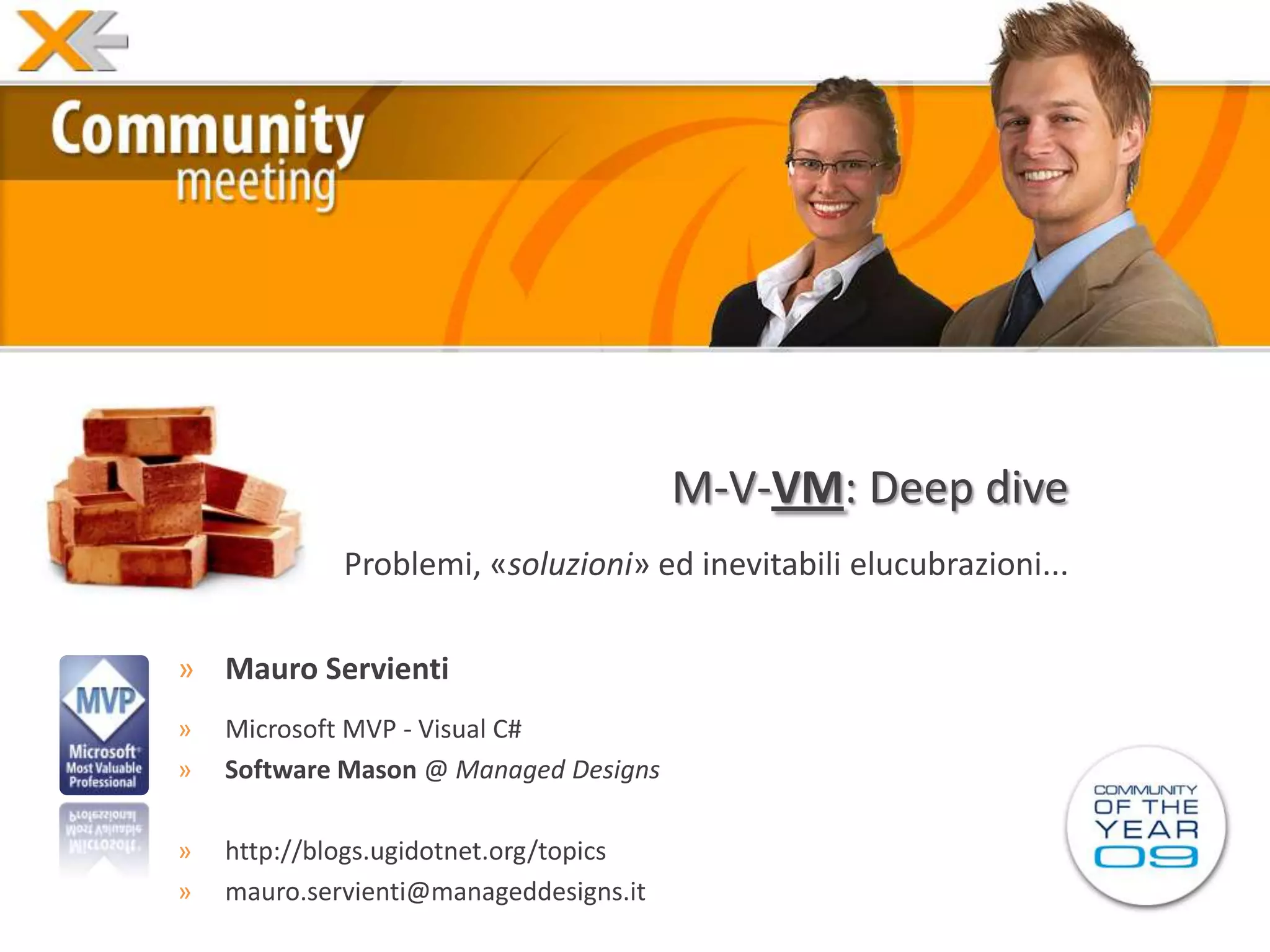 Community meeting

M-V-VM: Deep dive

Problemi, «soluzioni» ed inevitabili elucubrazioni...

MVP Microsoft Most Valuable Professional

» Mauro Servienti

» Microsoft MVP - Visual C#

» Software Mason @ Managed Designs

» http://blogs.ugidotnet.org/topics

» mauro.servienti@manageddesigns.it

COMMUNITY OF THE YEAR 09